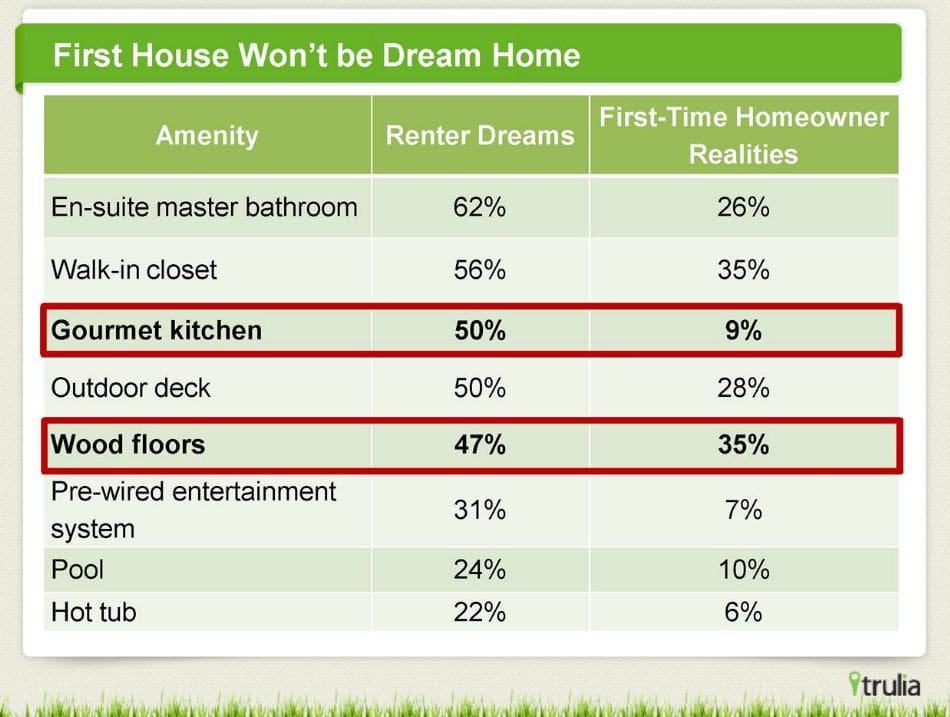 First House Won't be Dream Home

| Amenity | Renter Dreams | First-Time Homeowner Realities |
|---|---|---|
| En-suite master bathroom | 62% | 26% |
| Walk-in closet | 56% | 35% |
| **Gourmet kitchen** | **50%** | **9%** |
| Outdoor deck | 50% | 28% |
| **Wood floors** | **47%** | **35%** |
| Pre-wired entertainment system | 31% | 7% |
| Pool | 24% | 10% |
| Hot tub | 22% | 6% |

trulia